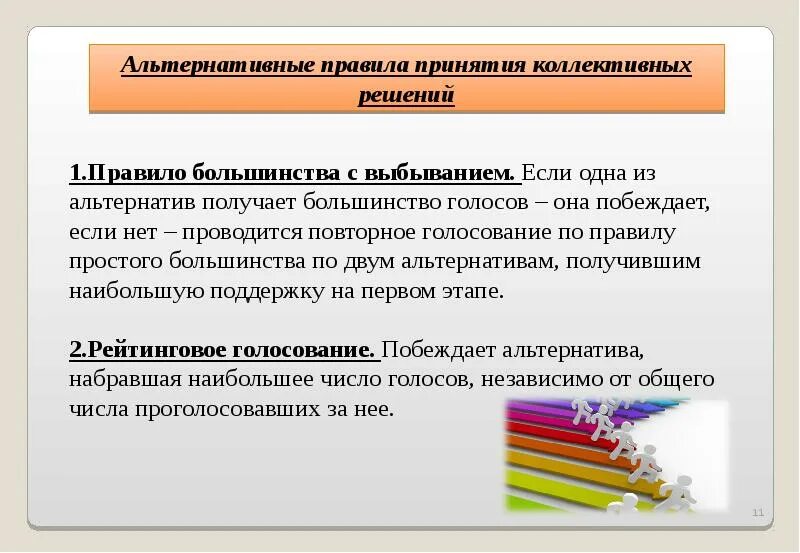 Альтернативные правила принятия коллективных решений

1.Правило большинства с выбыванием. Если одна из альтернатив получает большинство голосов – она побеждает, если нет – проводится повторное голосование по правилу простого большинства по двум альтернативам, получившим наибольшую поддержку на первом этапе.

2.Рейтинговое голосование. Побеждает альтернатива, набравшая наибольшее число голосов, независимо от общего числа проголосовавших за нее.

11